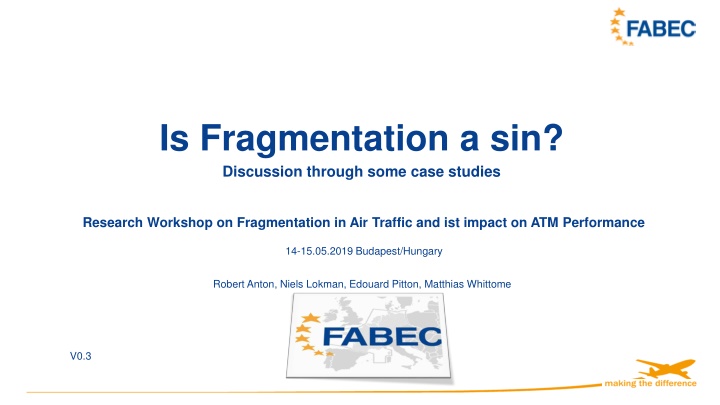 FABEC

Is Fragmentation a sin?

Discussion through some case studies

Research Workshop on Fragmentation in Air Traffic and ist impact on ATM Performance

14-15.05.2019 Budapest/Hungary

Robert Anton, Niels Lokman, Edouard Pitton, Matthias Whittome

FABEC

V0.3

making the difference